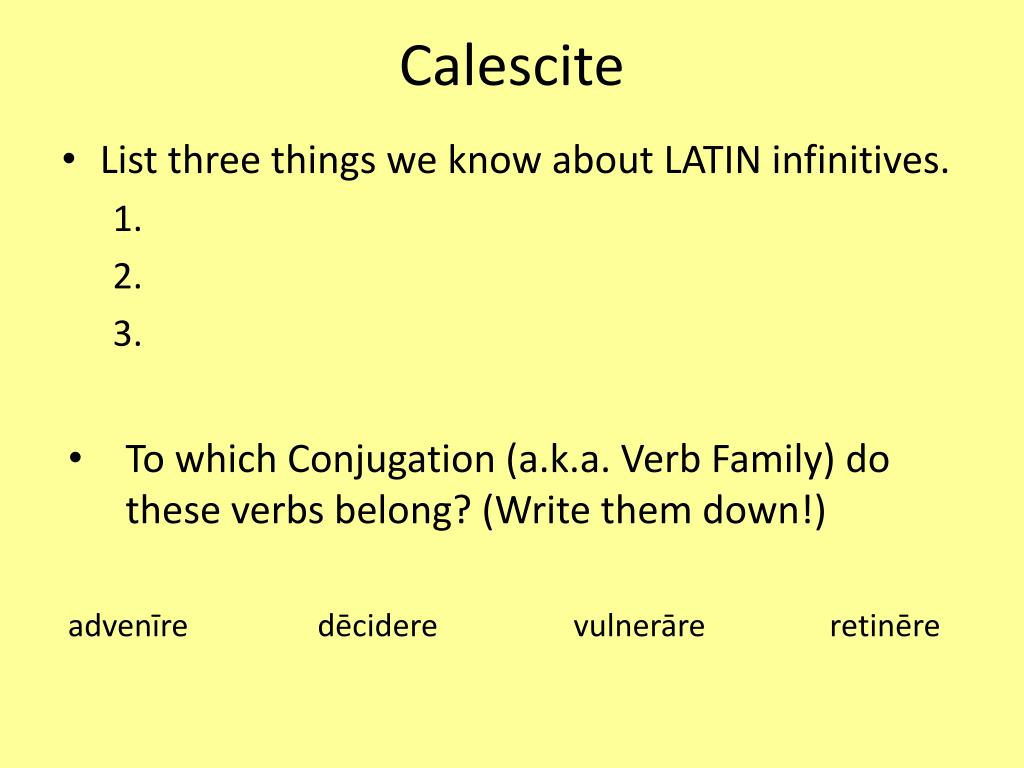 Calescite

• List three things we know about LATIN infinitives.

1.

2.

3.

• To which Conjugation (a.k.a. Verb Family) do these verbs belong? (Write them down!)

advenīre dēcidere vulnerāre retinēre